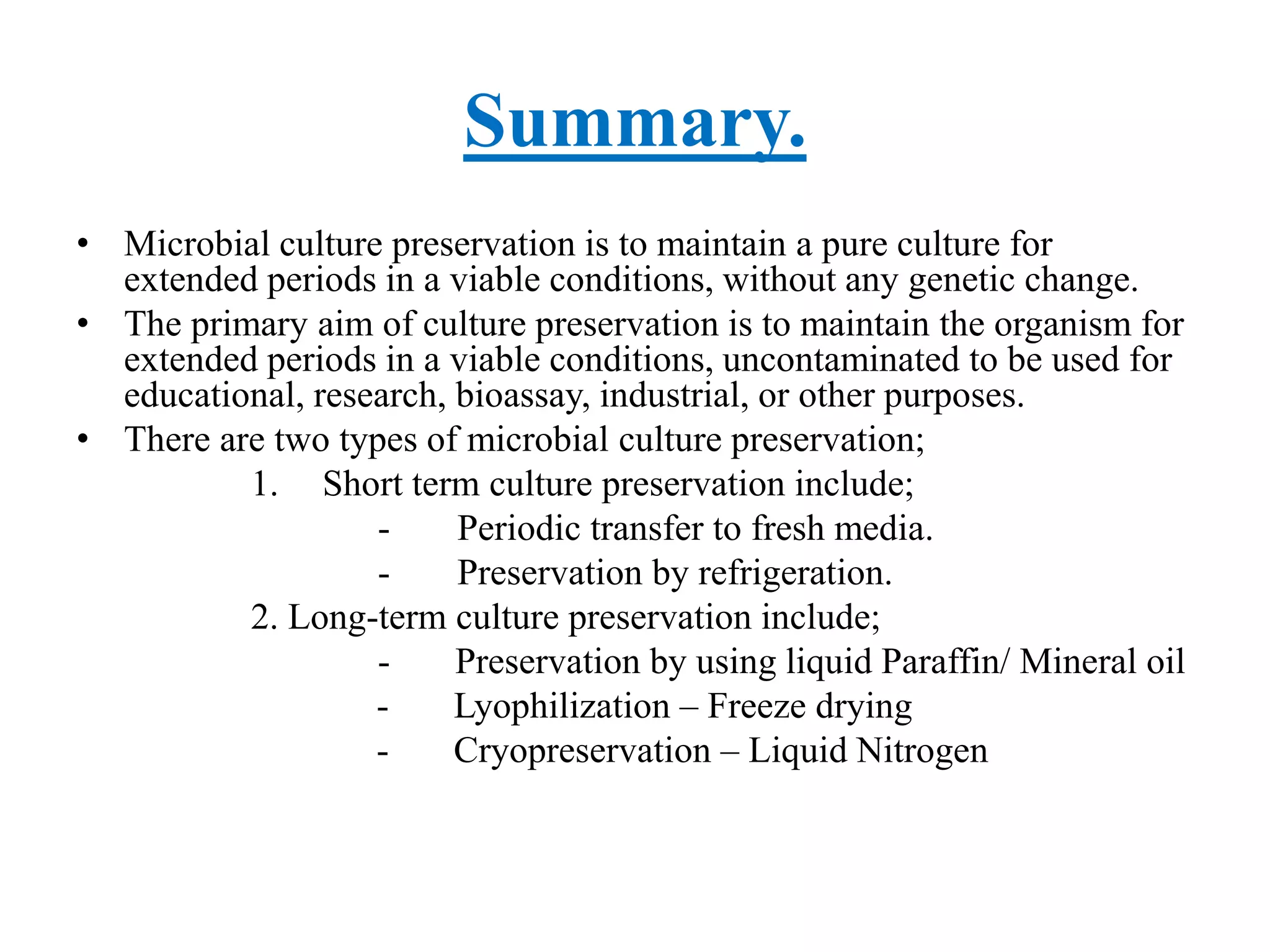 Summary.

• Microbial culture preservation is to maintain a pure culture for extended periods in a viable conditions, without any genetic change.
• The primary aim of culture preservation is to maintain the organism for extended periods in a viable conditions, uncontaminated to be used for educational, research, bioassay, industrial, or other purposes.
• There are two types of microbial culture preservation;
1. Short term culture preservation include;
- Periodic transfer to fresh media.
- Preservation by refrigeration.
2. Long-term culture preservation include;
- Preservation by using liquid Paraffin/ Mineral oil
- Lyophilization – Freeze drying
- Cryopreservation – Liquid Nitrogen